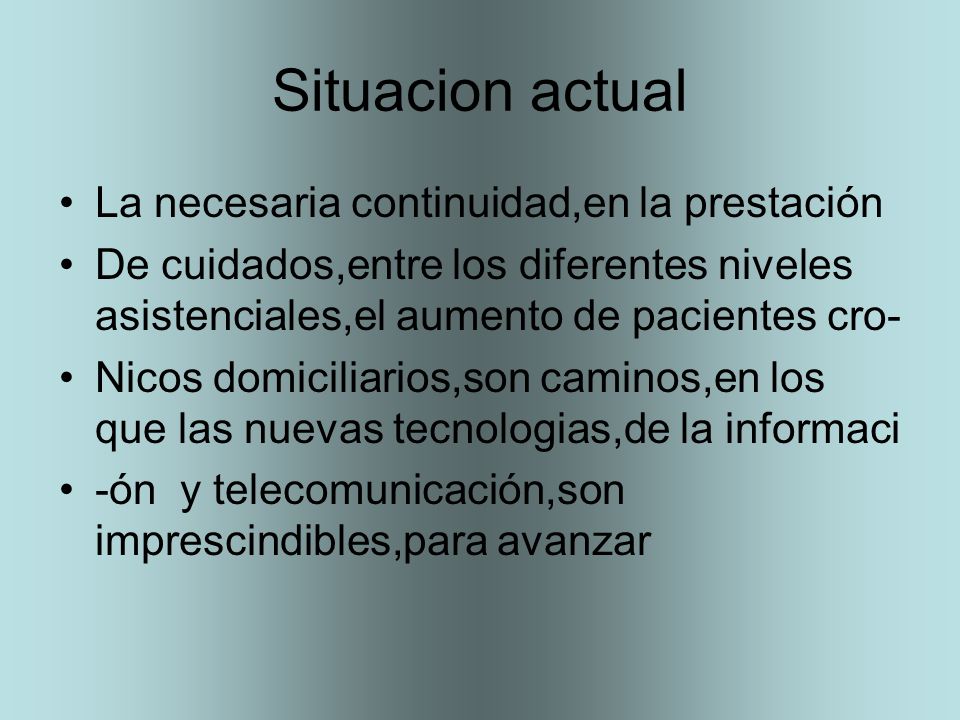 Situacion actual

• La necesaria continuidad,en la prestación
• De cuidados,entre los diferentes niveles asistenciales,el aumento de pacientes cro-
• Nicos domiciliarios,son caminos,en los que las nuevas tecnologias,de la informaci
• -ón y telecomunicación,son imprescindibles,para avanzar